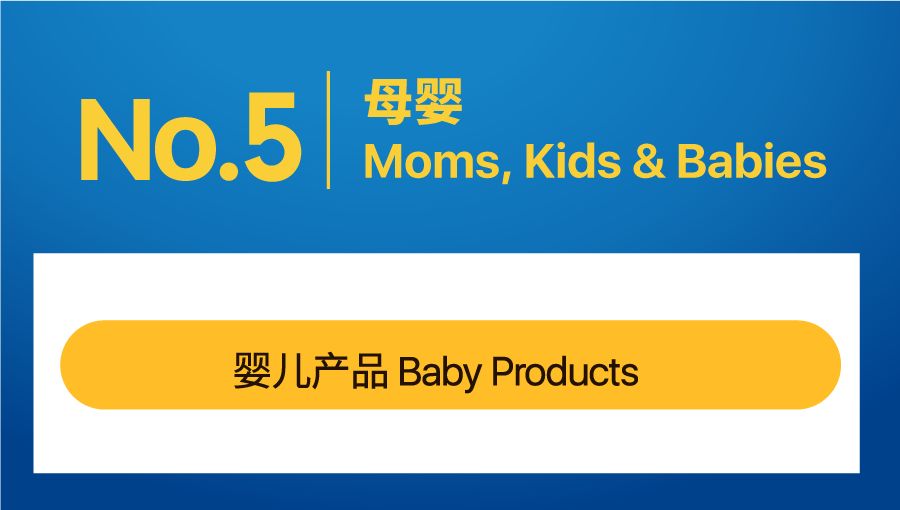 No.5

母婴
Moms, Kids & Babies

婴儿产品 Baby Products